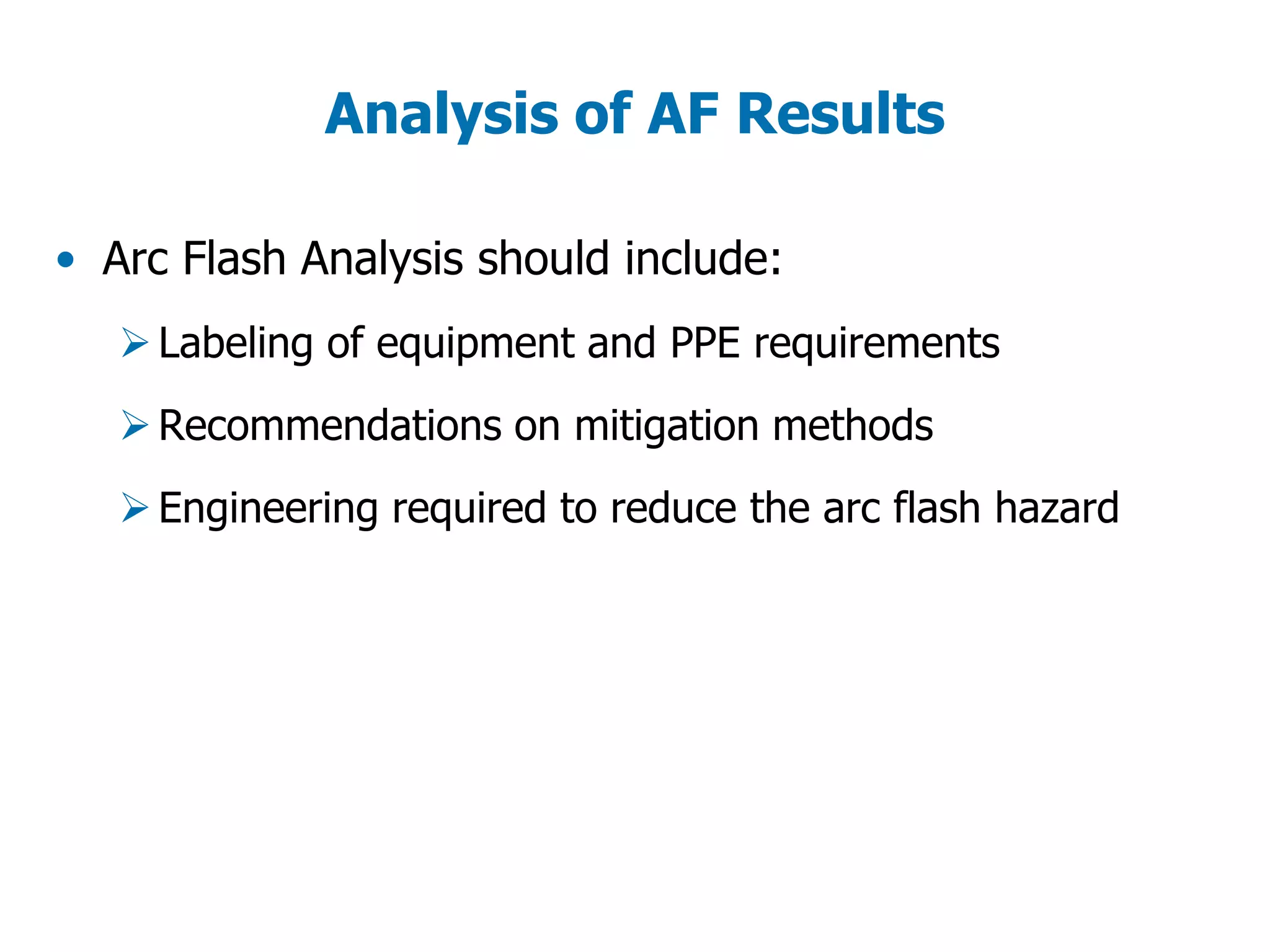 Analysis of AF Results

• Arc Flash Analysis should include:

➢ Labeling of equipment and PPE requirements

➢ Recommendations on mitigation methods

➢ Engineering required to reduce the arc flash hazard